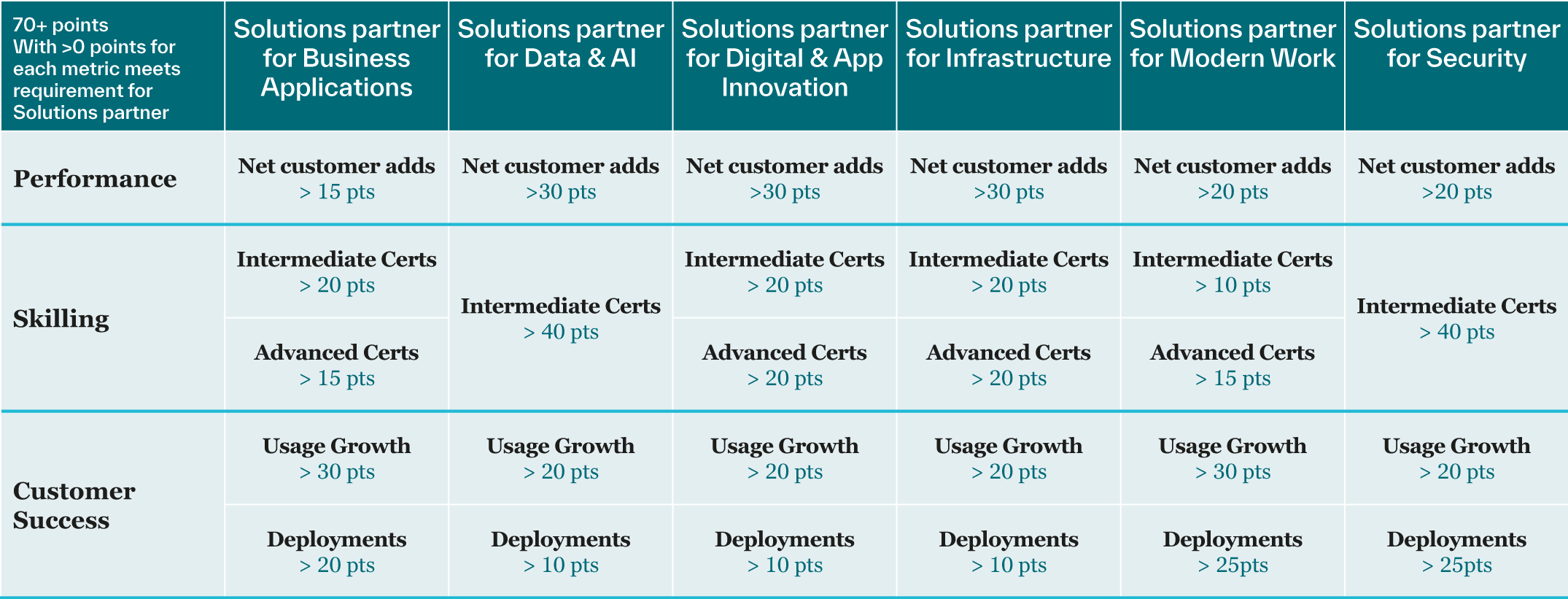 | 70+ points With >0 points for each metric meets requirement for Solutions partner | Solutions partner for Business Applications | Solutions partner for Data & AI | Solutions partner for Digital & App Innovation | Solutions partner for Infrastructure | Solutions partner for Modern Work | Solutions partner for Security |
|---|---|---|---|---|---|---|
| Performance | Net customer adds > 15 pts | Net customer adds >30 pts | Net customer adds >30 pts | Net customer adds >30 pts | Net customer adds >20 pts | Net customer adds >20 pts |
| Skilling | Intermediate Certs > 20 pts | Intermediate Certs > 40 pts | Intermediate Certs > 20 pts | Intermediate Certs > 20 pts | Intermediate Certs > 10 pts | Intermediate Certs > 40 pts |
| | Advanced Certs > 15 pts | | Advanced Certs > 20 pts | Advanced Certs > 20 pts | Advanced Certs > 15 pts | |
| Customer Success | Usage Growth > 30 pts | Usage Growth > 20 pts | Usage Growth > 20 pts | Usage Growth > 20 pts | Usage Growth > 30 pts | Usage Growth > 20 pts |
| | Deployments > 20 pts | Deployments > 10 pts | Deployments > 10 pts | Deployments > 10 pts | Deployments > 25pts | Deployments > 25pts |